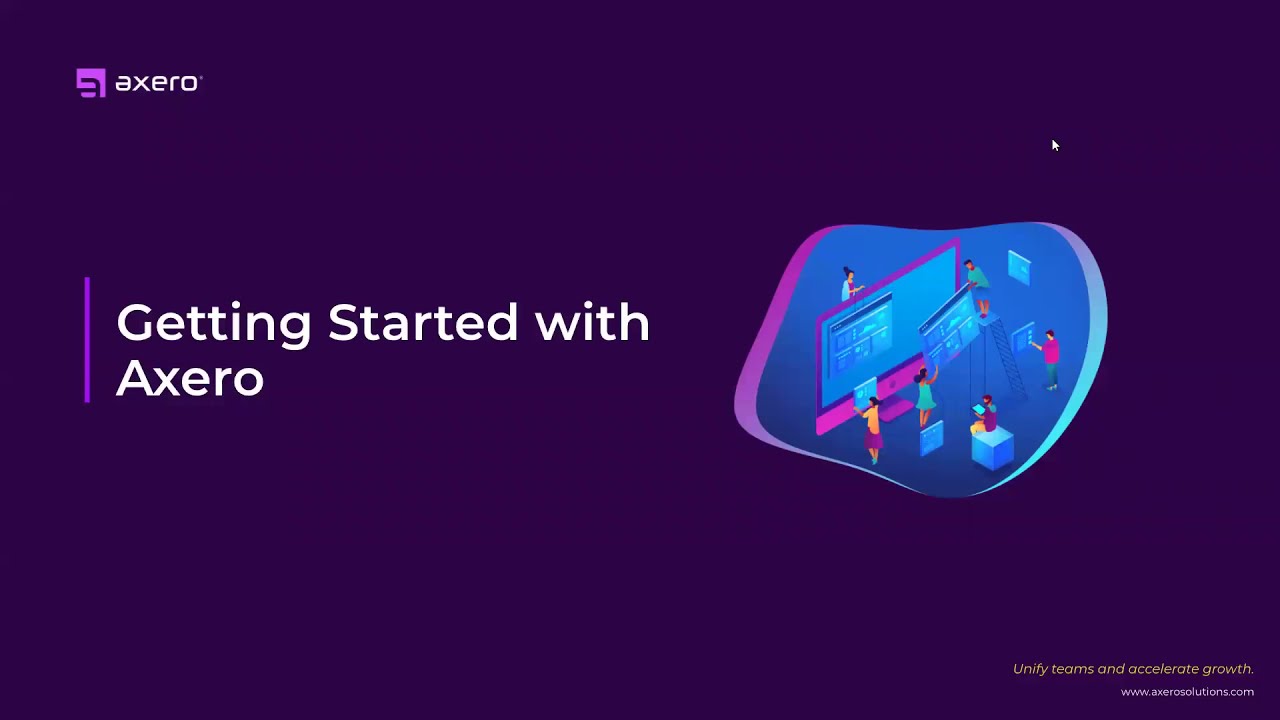 axero

Getting Started with Axero

Unify teams and accelerate growth.
www.axerosolutions.com